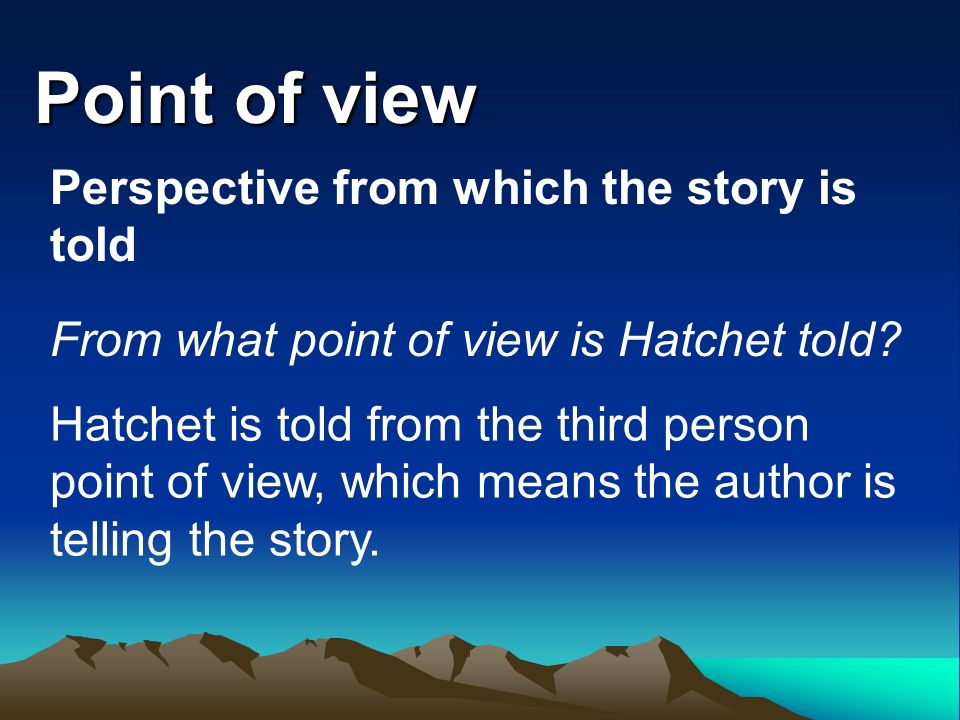 Point of view

Perspective from which the story is told

From what point of view is Hatchet told?

Hatchet is told from the third person point of view, which means the author is telling the story.